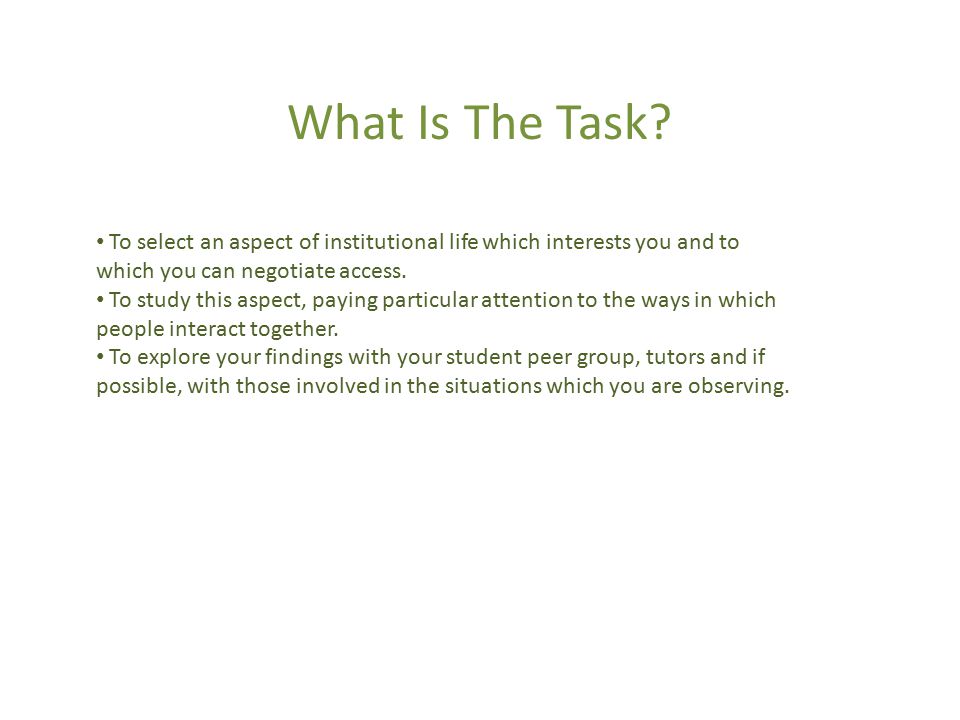 What Is The Task?

• To select an aspect of institutional life which interests you and to which you can negotiate access.
• To study this aspect, paying particular attention to the ways in which people interact together.
• To explore your findings with your student peer group, tutors and if possible, with those involved in the situations which you are observing.